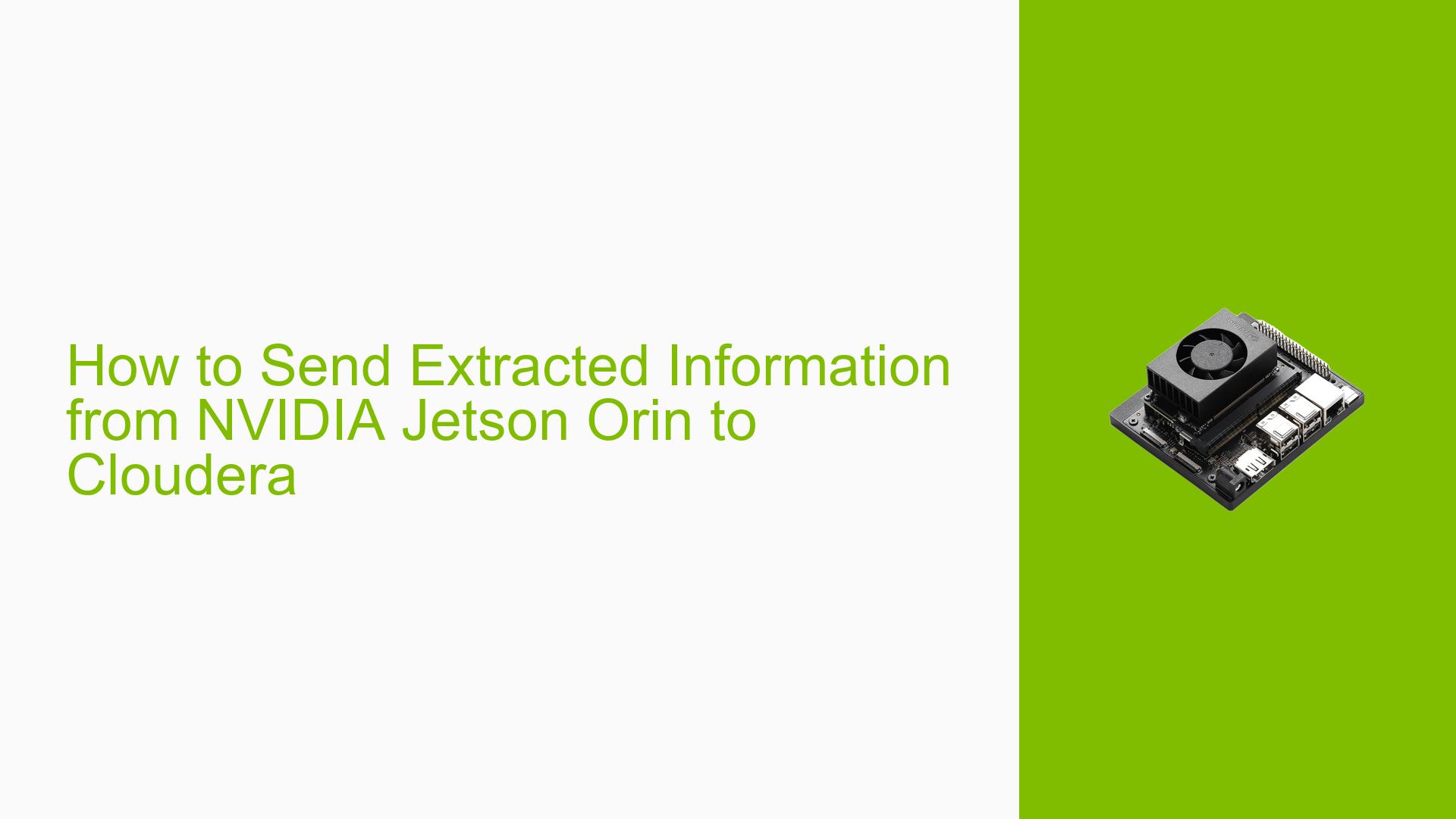 How to Send Extracted Information from NVIDIA Jetson Orin to Cloudera